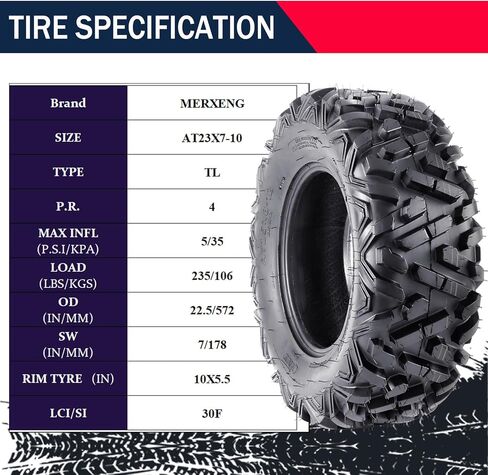 TIRE SPECIFICATION

| Brand | MERXENG |
|---|---|
| SIZE | AT23X7-10 |
| TYPE | TL |
| P.R. | 4 |
| MAX INFL (P.S.I/KPA) | 5/35 |
| LOAD (LBS/KGS) | 235/106 |
| OD (IN/MM) | 22.5/572 |
| SW (IN/MM) | 7/178 |
| RIM TYRE (IN) | 10X5.5 |
| LCI/SI | 30F |